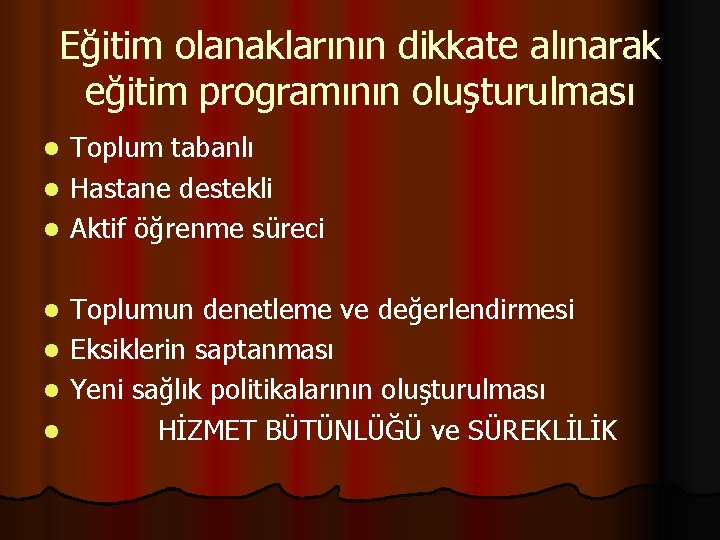 Eğitim olanaklarının dikkate alınarak eğitim programının oluşturulması

- Toplum tabanlı
- Hastane destekli
- Aktif öğrenme süreci

- Toplumun denetleme ve değerlendirmesi
- Eksiklerin saptanması
- Yeni sağlık politikalarının oluşturulması
- HİZMET BÜTÜNLÜĞÜ ve SÜREKLİLİK